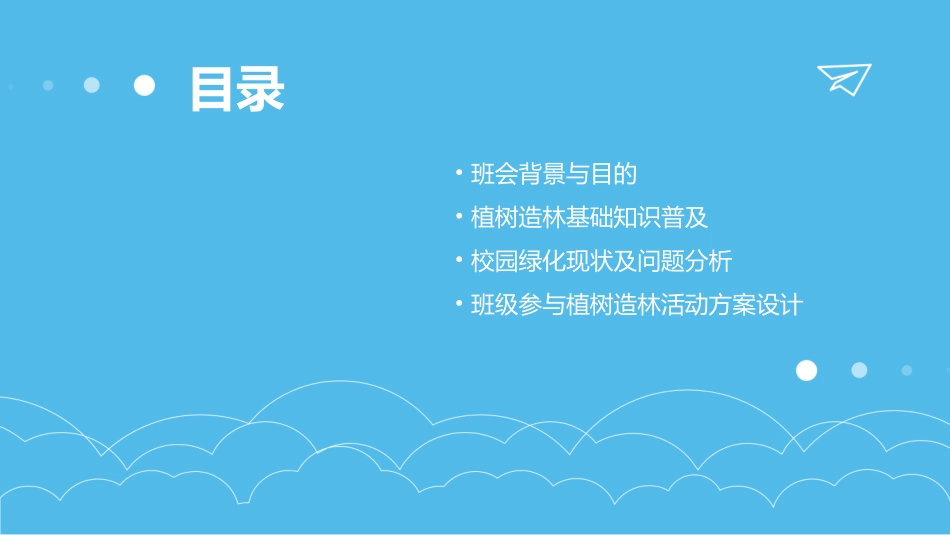 目录

• 班会背景与目的
• 植树造林基础知识普及
• 校园绿化现状及问题分析
• 班级参与植树造林活动方案设计